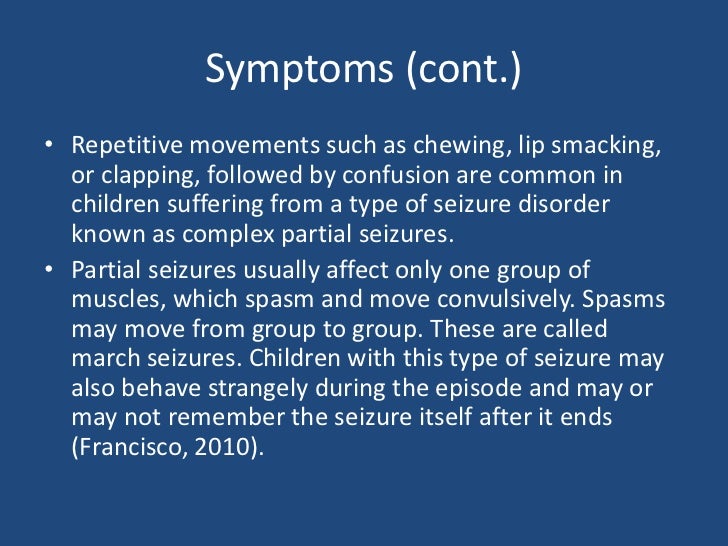 Symptoms (cont.)

• Repetitive movements such as chewing, lip smacking, or clapping, followed by confusion are common in children suffering from a type of seizure disorder known as complex partial seizures.

• Partial seizures usually affect only one group of muscles, which spasm and move convulsively. Spasms may move from group to group. These are called march seizures. Children with this type of seizure may also behave strangely during the episode and may or may not remember the seizure itself after it ends (Francisco, 2010).